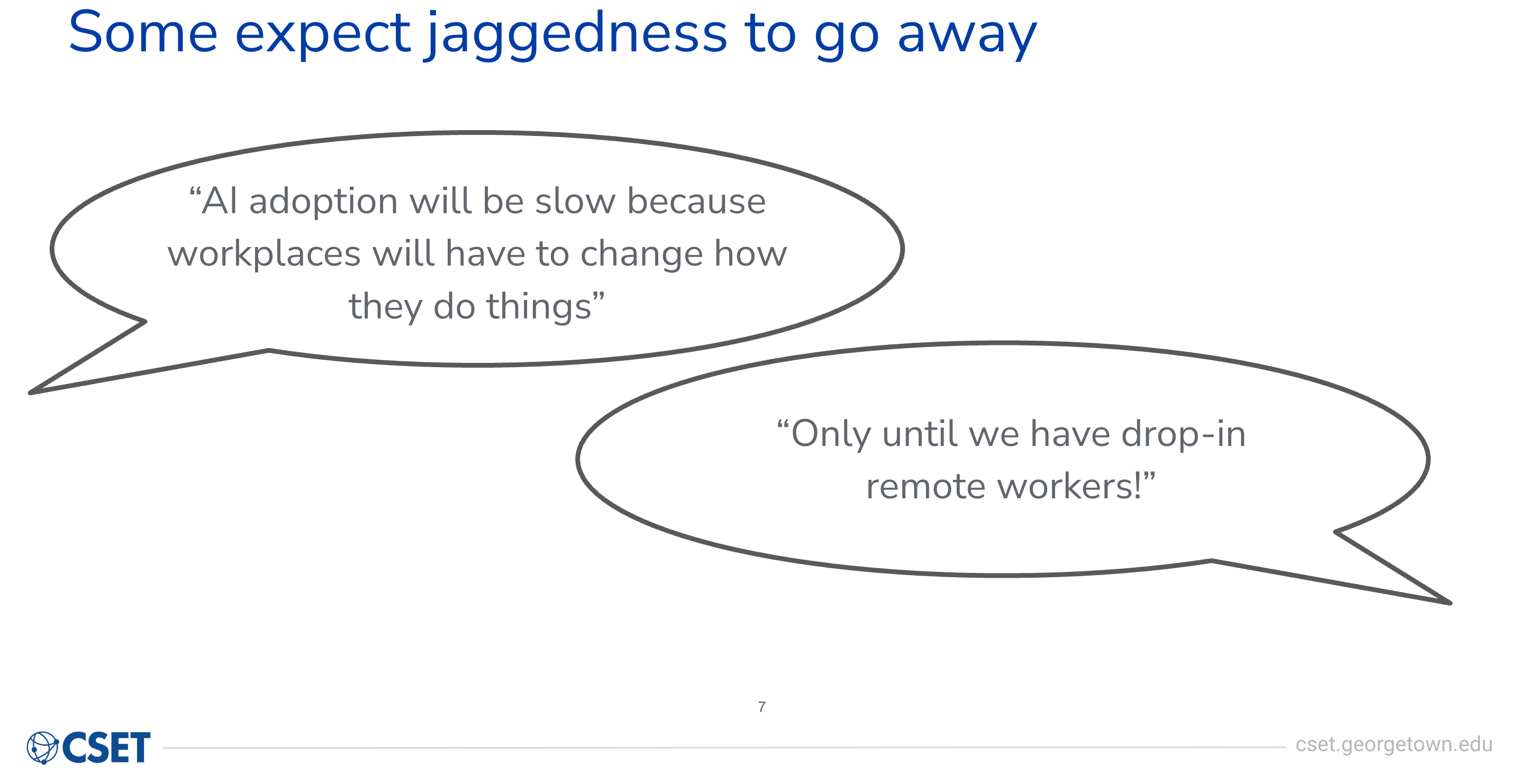 Some expect jaggedness to go away

“AI adoption will be slow because workplaces will have to change how they do things”

“Only until we have drop-in remote workers!”

7

CSET

cset.georgetown.edu